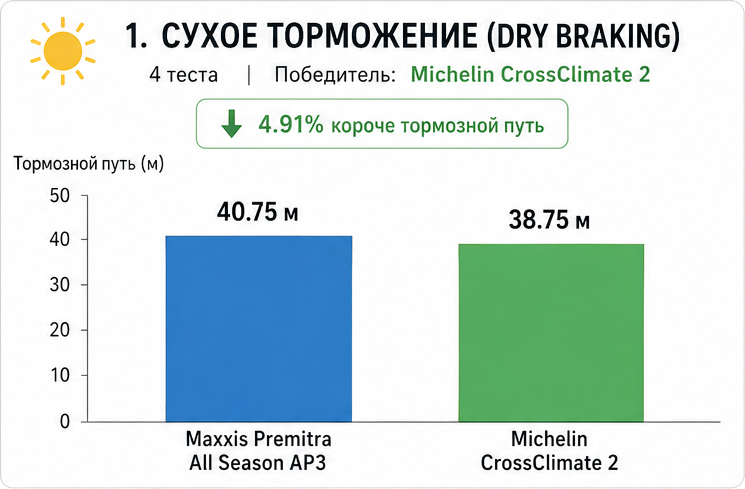 1. СУХОЕ ТОРМОЖЕНИЕ (DRY BRAKING)

4 теста | Победитель: Michelin CrossClimate 2

4.91% короче тормозной путь

Тормозной путь (м)

50
40
30
20
10
0

40.75 м

38.75 м

Maxxis Premitra All Season AP3

Michelin CrossClimate 2